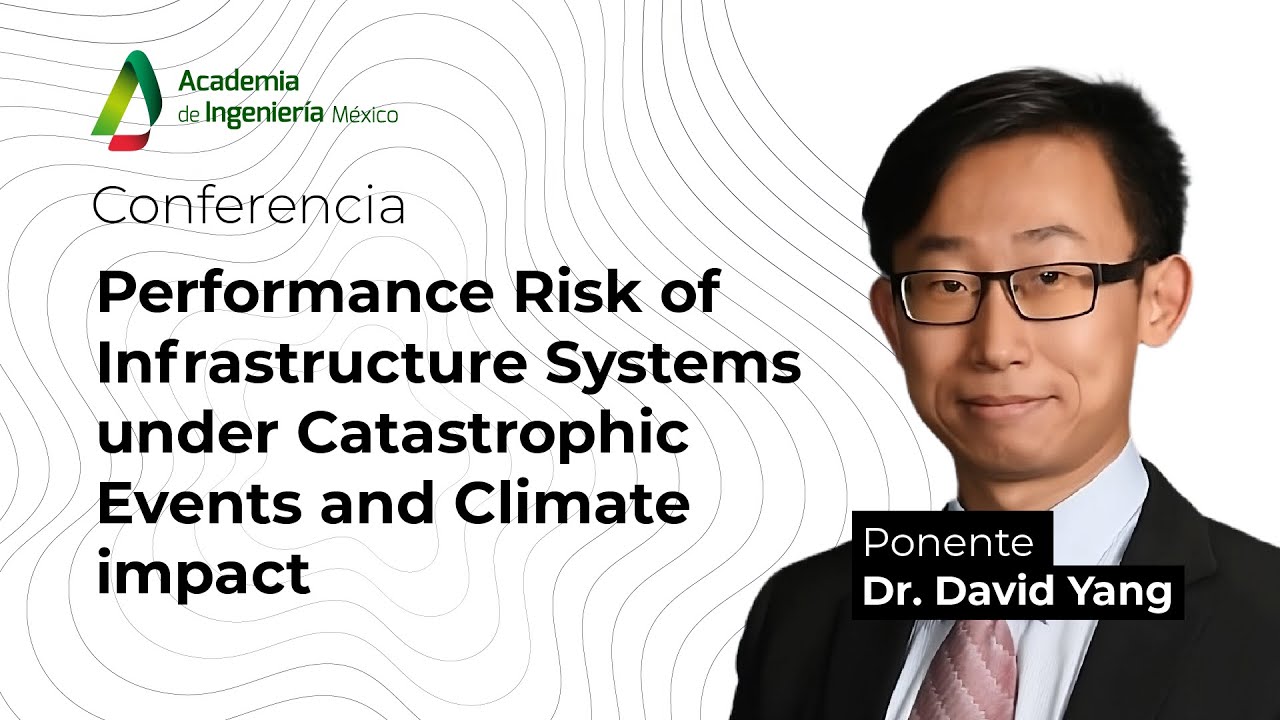 Academia de Ingeniería México

Conferencia

Performance Risk of Infrastructure Systems under Catastrophic Events and Climate impact

Ponente
Dr. David Yang